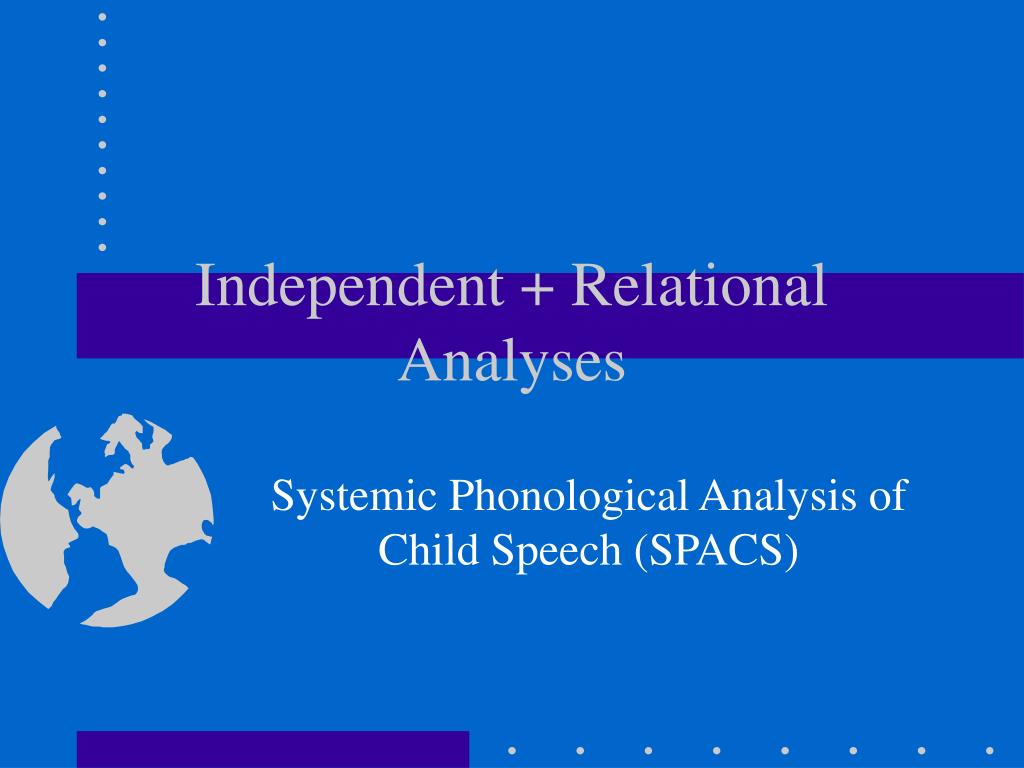 Independent + Relational Analyses

Systemic Phonological Analysis of Child Speech (SPACS)